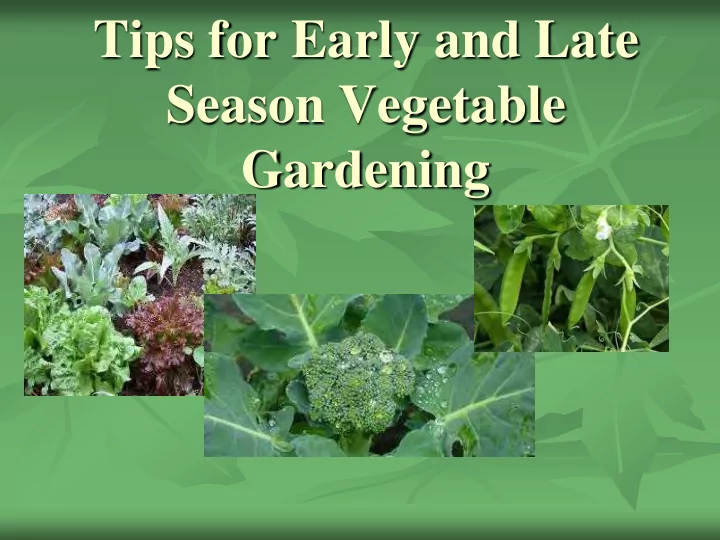 Tips for Early and Late Season Vegetable Gardening